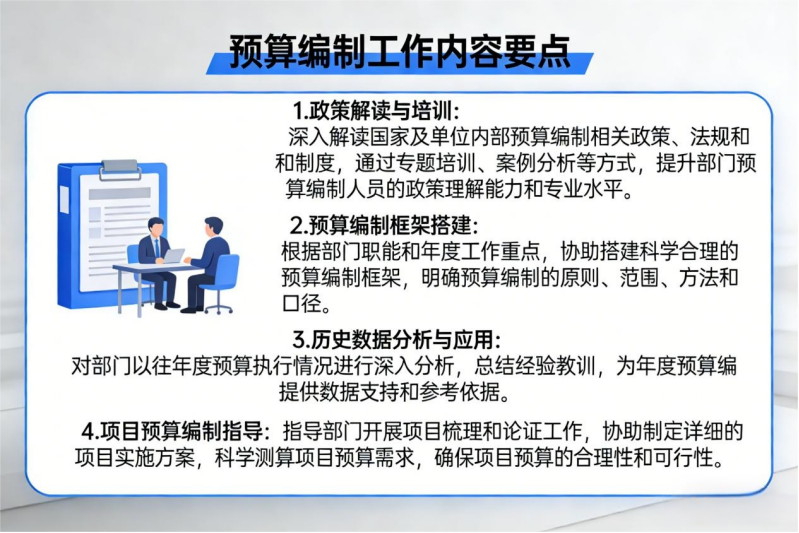 预算编制工作内容要点

1.政策解读与培训:
深入解读国家及单位内部预算编制相关政策、法规和和制度，通过专题培训、案例分析等方式，提升部门预算编制人员的政策理解能力和专业水平。

2.预算编制框架搭建:
根据部门职能和年度工作重点，协助搭建科学合理的预算编制框架，明确预算编制的原则、范围、方法和口径。

3.历史数据分析与应用:
对部门以往年度预算执行情况进行深入分析，总结经验教训，为年度预算编提供数据支持和参考依据。

4.项目预算编制指导: 指导部门开展项目梳理和论证工作，协助制定详细的项目实施方案，科学测算项目预算需求，确保项目预算的合理性和可行性。